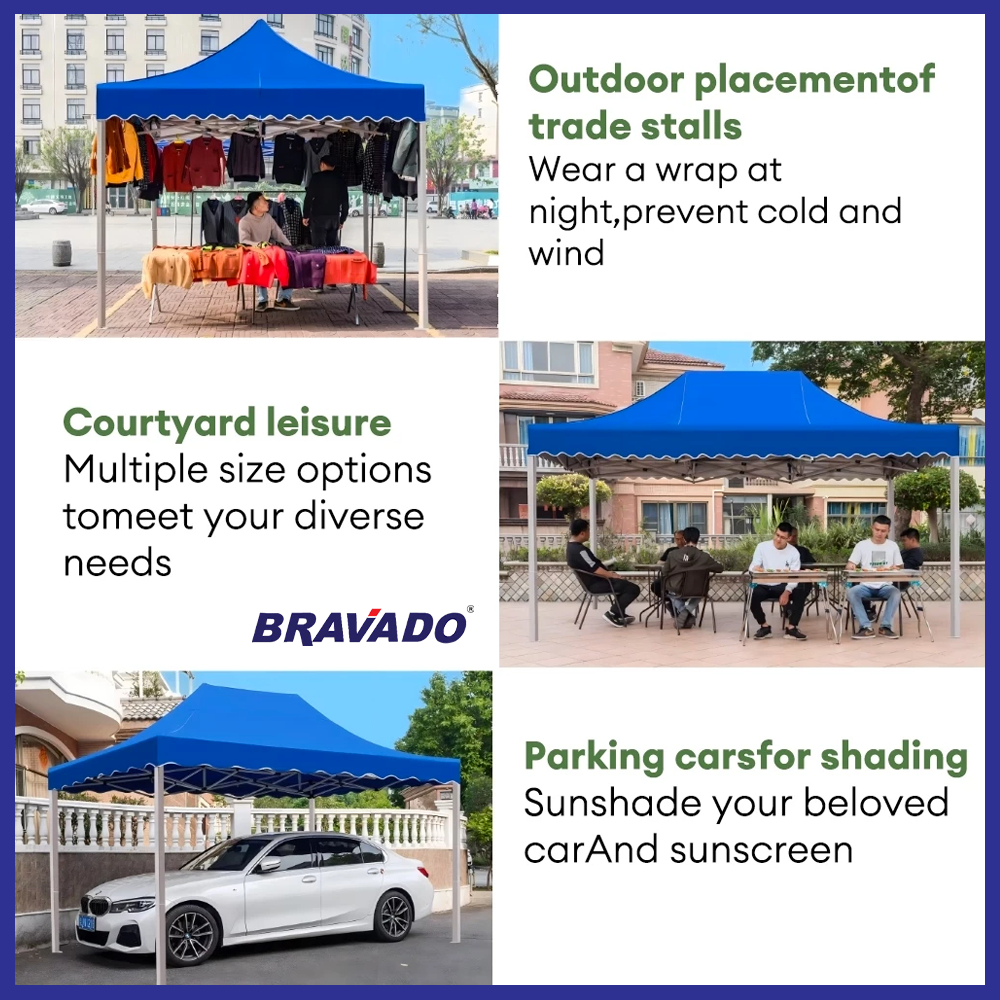 Outdoor placementof trade stalls
Wear a wrap at night,prevent cold and wind

Courtyard leisure
Multiple size options tomeet your diverse needs

BRAVADO®

Parking carsfor shading
Sunshade your beloved carAnd sunscreen